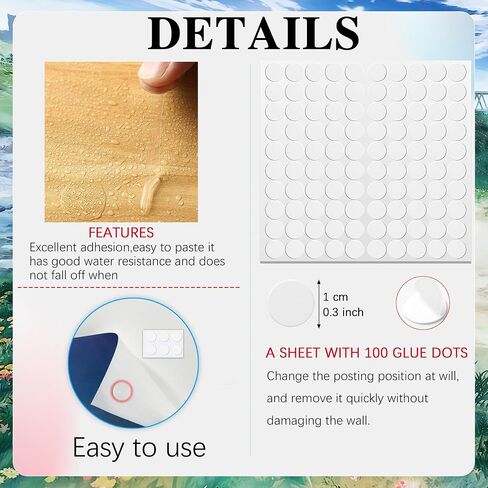 DETAILS

FEATURES

Excellent adhesion,easy to paste it has good water resistance and does not fall off when

Easy to use

1 cm
0.3 inch

A SHEET WITH 100 GLUE DOTS

Change the posting position at will, and remove it quickly without damaging the wall.